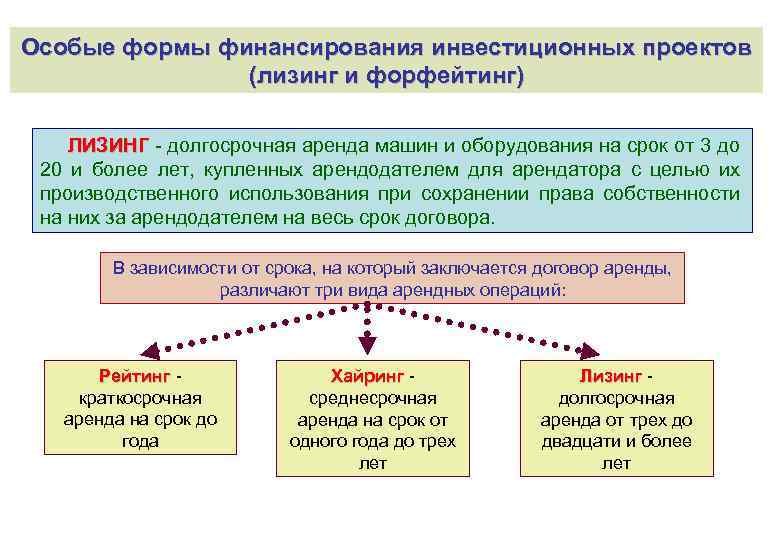 Особые формы финансирования инвестиционных проектов (лизинг и форфейтинг)

ЛИЗИНГ - долгосрочная аренда машин и оборудования на срок от 3 до 20 и более лет, купленных арендодателем для арендатора с целью их производственного использования при сохранении права собственности на них за арендодателем на весь срок договора.

В зависимости от срока, на который заключается договор аренды, различают три вида арендных операций:

Рейтинг - краткосрочная аренда на срок до года

Хайринг - среднесрочная аренда на срок от одного года до трех лет

Лизинг - долгосрочная аренда от трех до двадцати и более лет